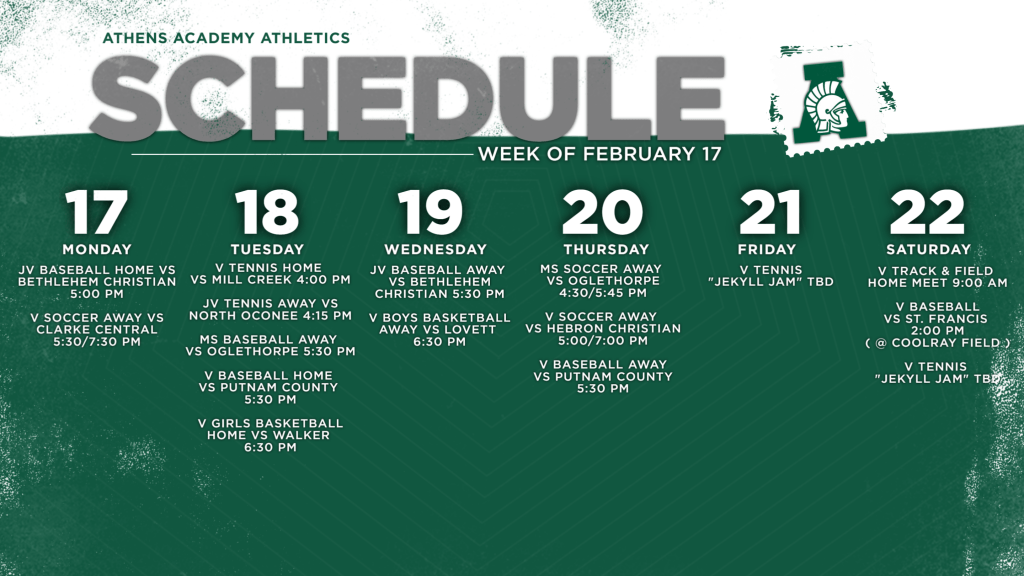 ATHENS ACADEMY ATHLETICS
SCHEDULE
WEEK OF FEBRUARY 17

17
MONDAY
JV BASEBALL HOME VS BETHLEHEM CHRISTIAN 5:00 PM

V SOCCER AWAY VS CLARKE CENTRAL 5:30/7:30 PM

18
TUESDAY
V TENNIS HOME VS MILL CREEK 4:00 PM

JV TENNIS AWAY VS NORTH OCONEE 4:15 PM

MS BASEBALL AWAY VS OGLETHORPE 5:30 PM

V BASEBALL HOME VS PUTNAM COUNTY 5:30 PM

V GIRLS BASKETBALL HOME VS WALKER 6:30 PM

19
WEDNESDAY
JV BASEBALL AWAY VS BETHLEHEM CHRISTIAN 5:30 PM

V BOYS BASKETBALL AWAY VS LOVETT 6:30 PM

20
THURSDAY
MS SOCCER AWAY VS OGLETHORPE 4:30/5:45 PM

V SOCCER AWAY VS HEBRON CHRISTIAN 5:00/7:00 PM

V BASEBALL AWAY VS PUTNAM COUNTY 5:30 PM

21
FRIDAY
V TENNIS "JEKYLL JAM" TBD

22
SATURDAY
V TRACK & FIELD HOME MEET 9:00 AM

V BASEBALL VS ST. FRANCIS 2:00 PM ( @ COOLRAY FIELD )

V TENNIS "JEKYLL JAM" TBD